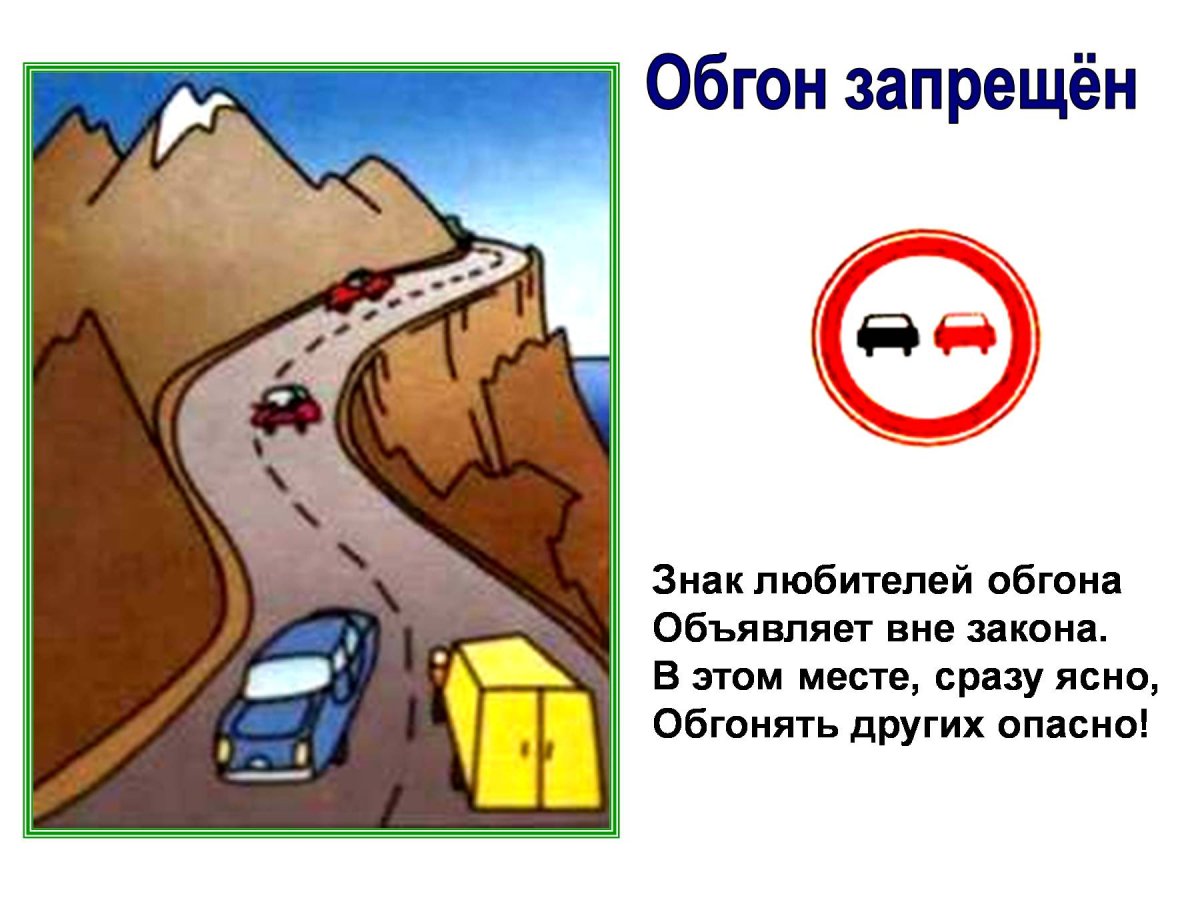 Обгон запрещён

Знак любителей обгона
Объявляет вне закона.
В этом месте, сразу ясно,
Обгонять других опасно!